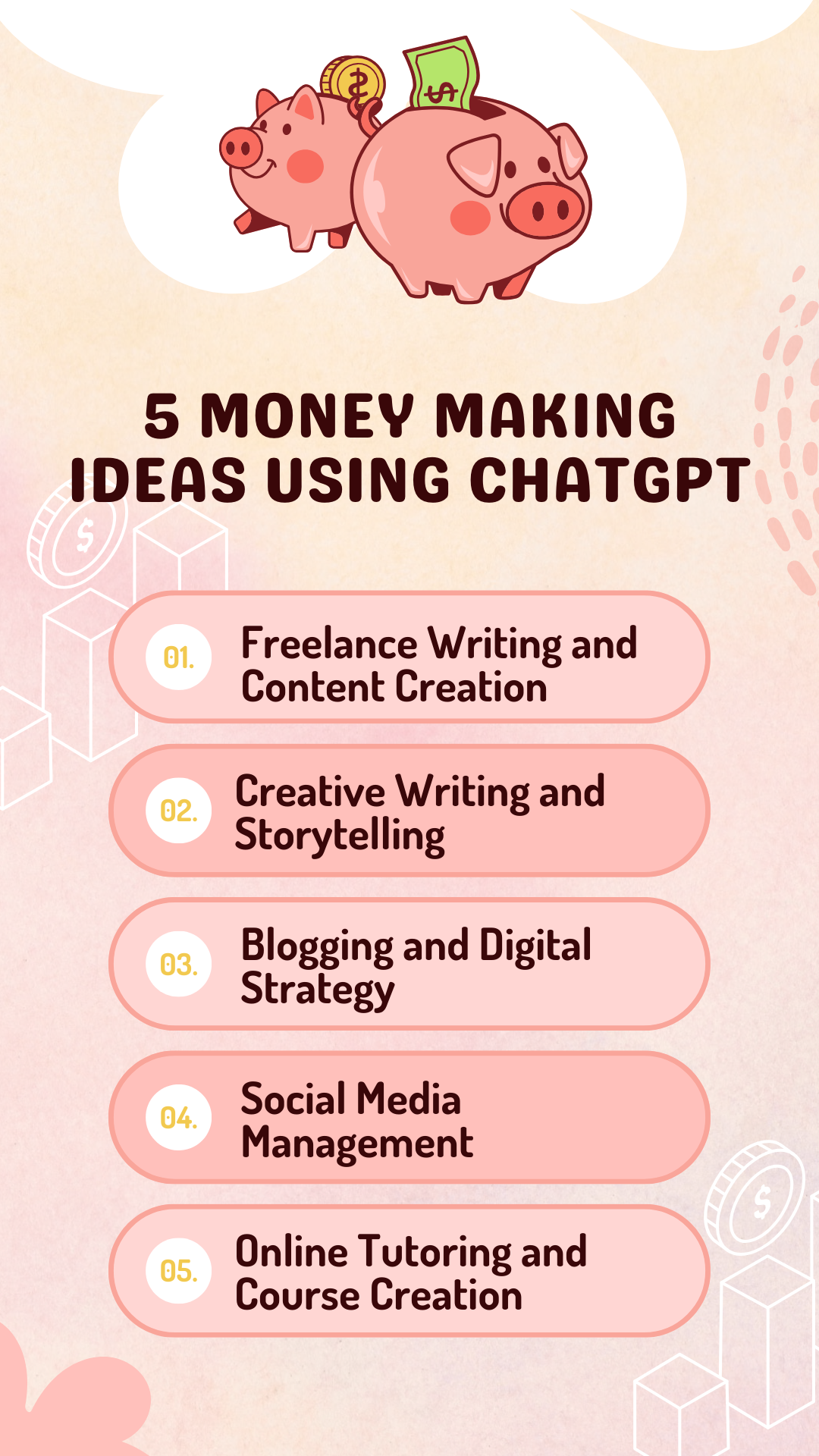 5 MONEY MAKING IDEAS USING CHATGPT

01. Freelance Writing and Content Creation

02. Creative Writing and Storytelling

03. Blogging and Digital Strategy

04. Social Media Management

05. Online Tutoring and Course Creation